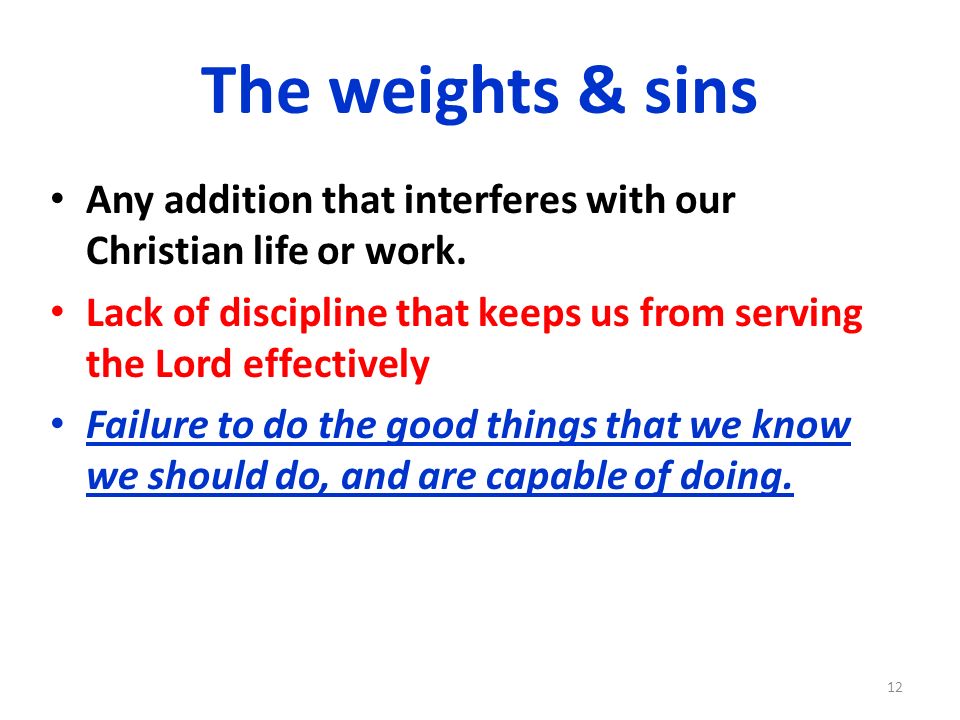 The weights & sins

• Any addition that interferes with our Christian life or work.
• Lack of discipline that keeps us from serving the Lord effectively
• Failure to do the good things that we know we should do, and are capable of doing.

12